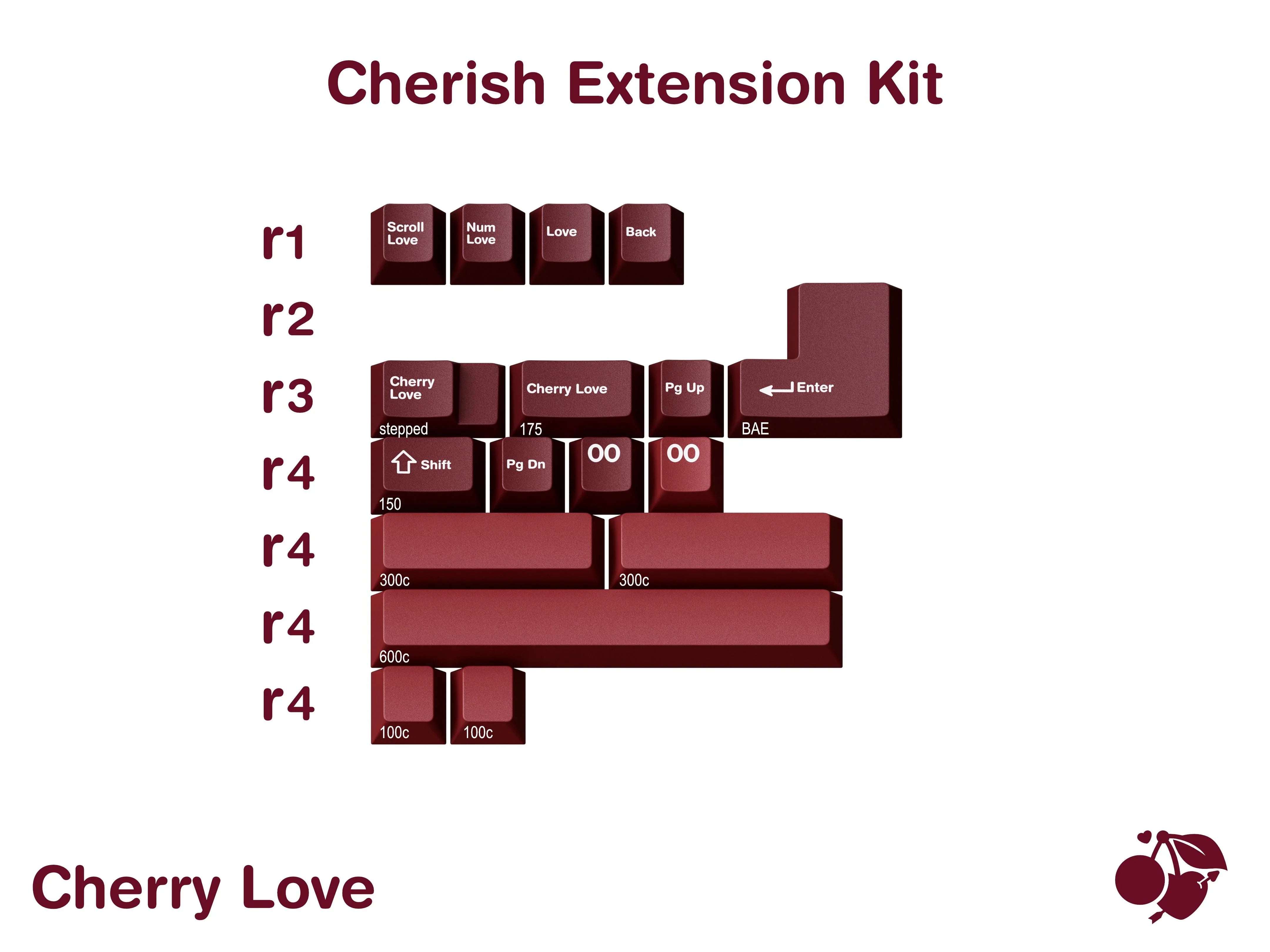 Cherish Extension Kit

r1
Scroll Love
Num Love
Love
Back

r2

r3
Cherry Love
stepped
Cherry Love
175
Pg Up
Enter
BAE

r4
Shift
150
Pg Dn
00
00

r4
300c
300c

r4
600c

r4
100c
100c

Cherry Love